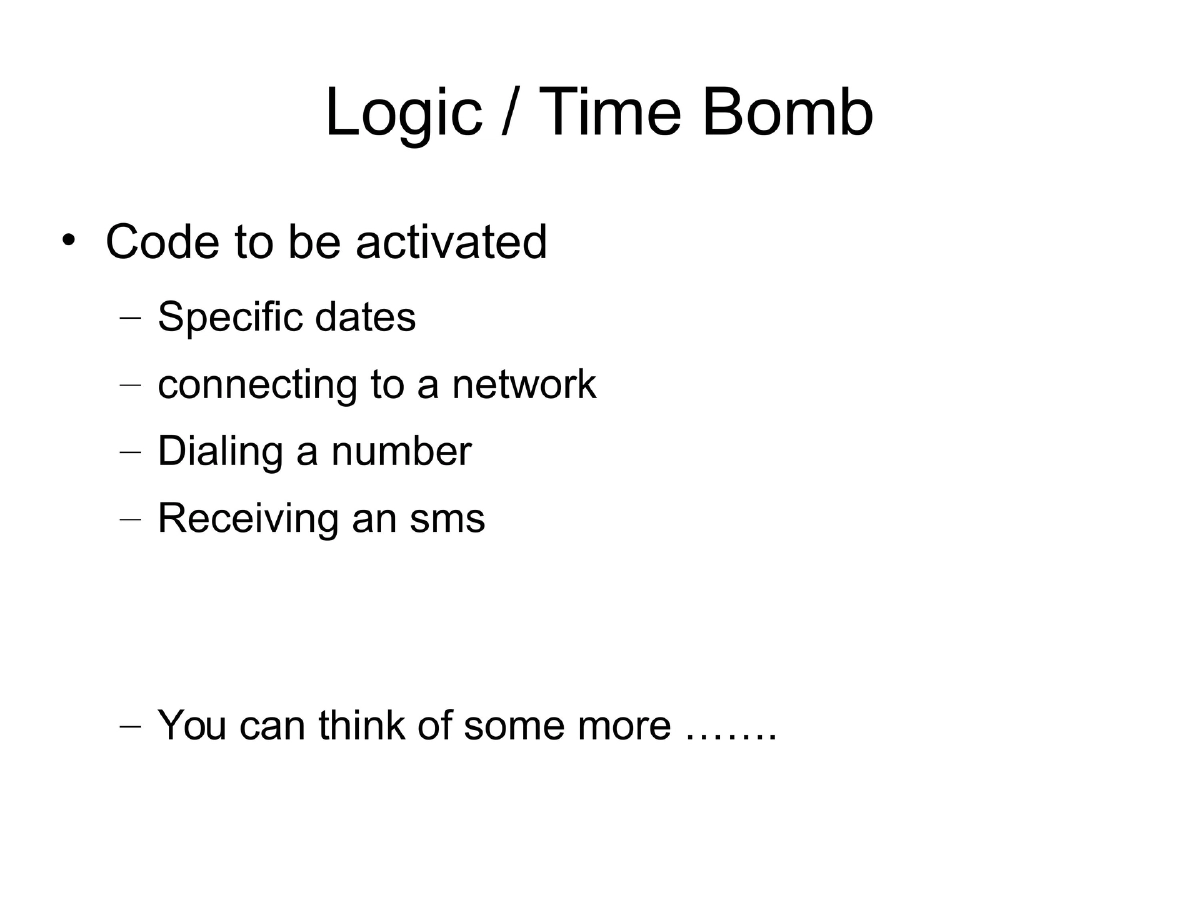 Logic / Time Bomb

• Code to be activated
– Specific dates
– connecting to a network
– Dialing a number
– Receiving an sms

– You can think of some more …….